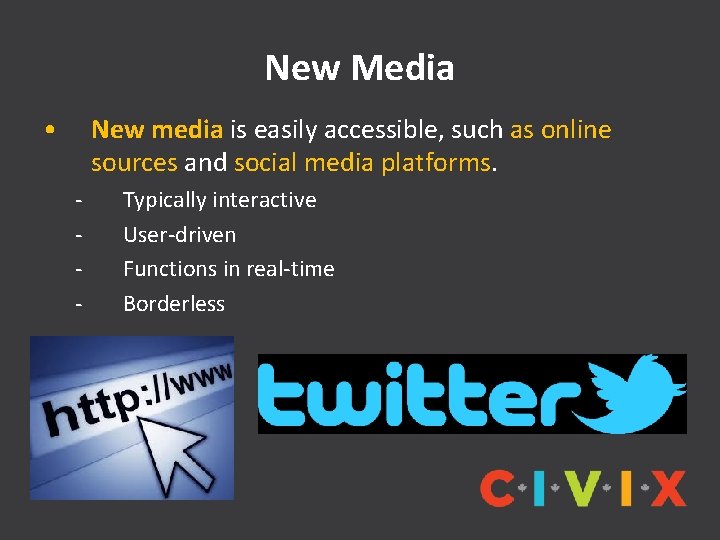 New Media

• New media is easily accessible, such as online sources and social media platforms.

- Typically interactive
- User-driven
- Functions in real-time
- Borderless

http://www

twitter

C·I·V·I·X